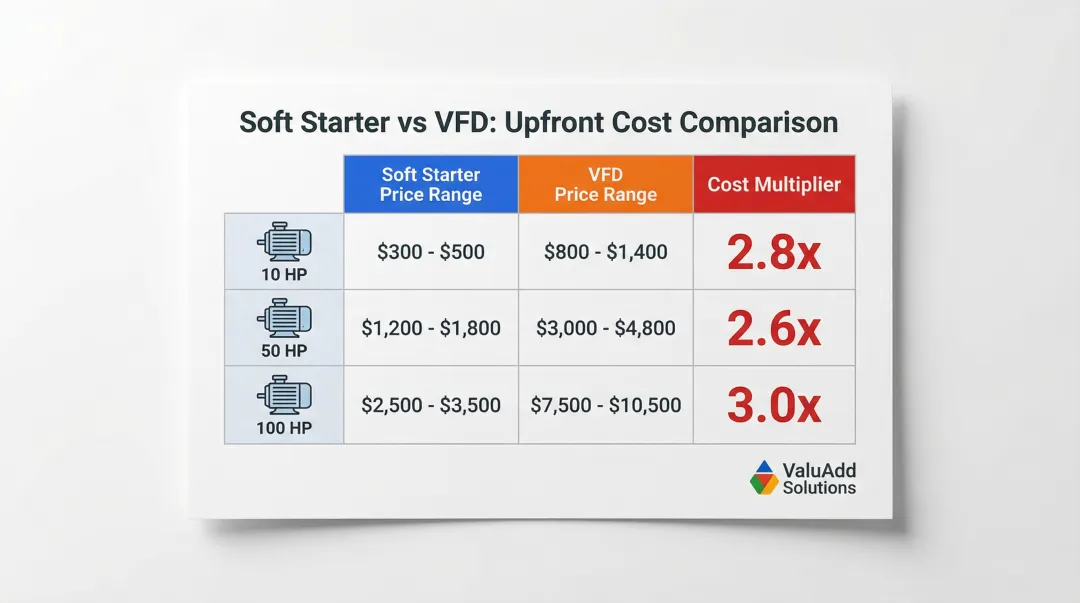 Soft Starter vs VFD: Upfront Cost Comparison

| | Soft Starter Price Range | VFD Price Range | Cost Multiplier |
|---|---|---|---|
| 10 HP | \$300 - \$500 | \$800 - \$1,400 | 2.8x |
| 50 HP | \$1,200 - \$1,800 | \$3,000 - \$4,800 | 2.6x |
| 100 HP | \$2,500 - \$3,500 | \$7,500 - \$10,500 | 3.0x |

ValuAdd Solutions